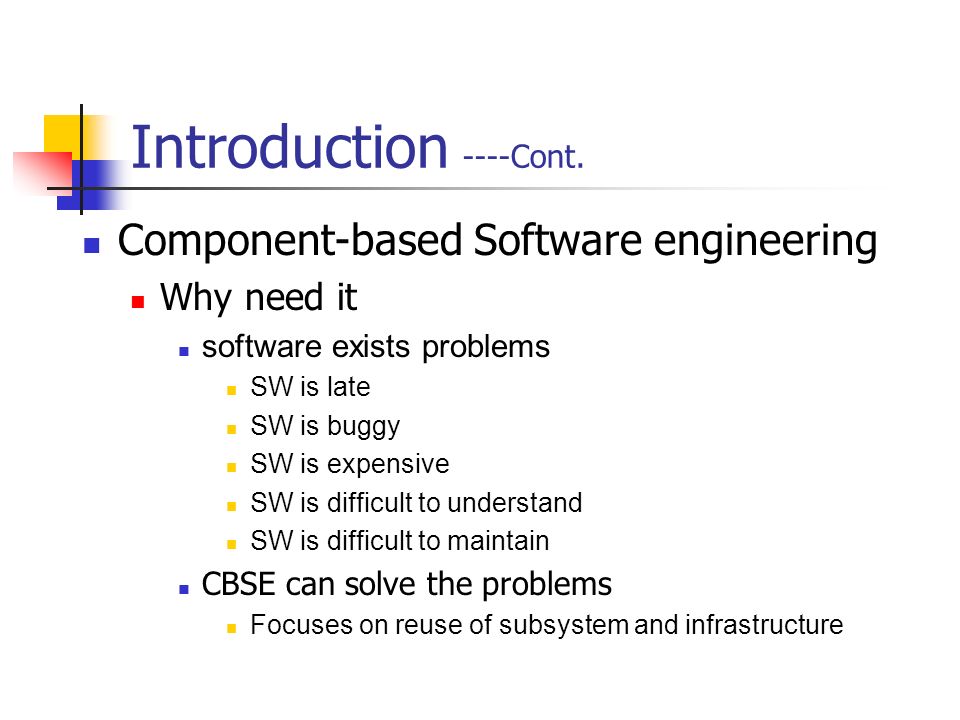 Introduction ----Cont.

- Component-based Software engineering
  - Why need it
    - software exists problems
      - SW is late
      - SW is buggy
      - SW is expensive
      - SW is difficult to understand
      - SW is difficult to maintain
    - CBSE can solve the problems
      - Focuses on reuse of subsystem and infrastructure